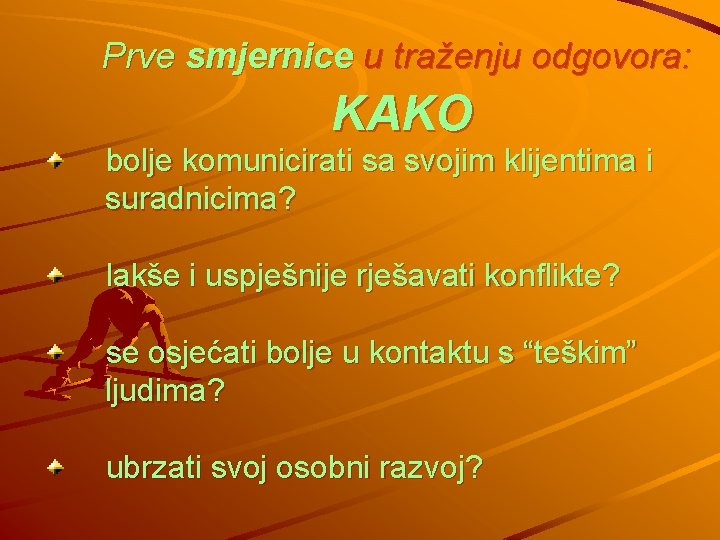 Prve smjernice u traženju odgovora:

KAKO

bolje komunicirati sa svojim klijentima i suradnicima?

lakše i uspješnije rješavati konflikte?

se osjećati bolje u kontaktu s “teškim” ljudima?

ubrzati svoj osobni razvoj?